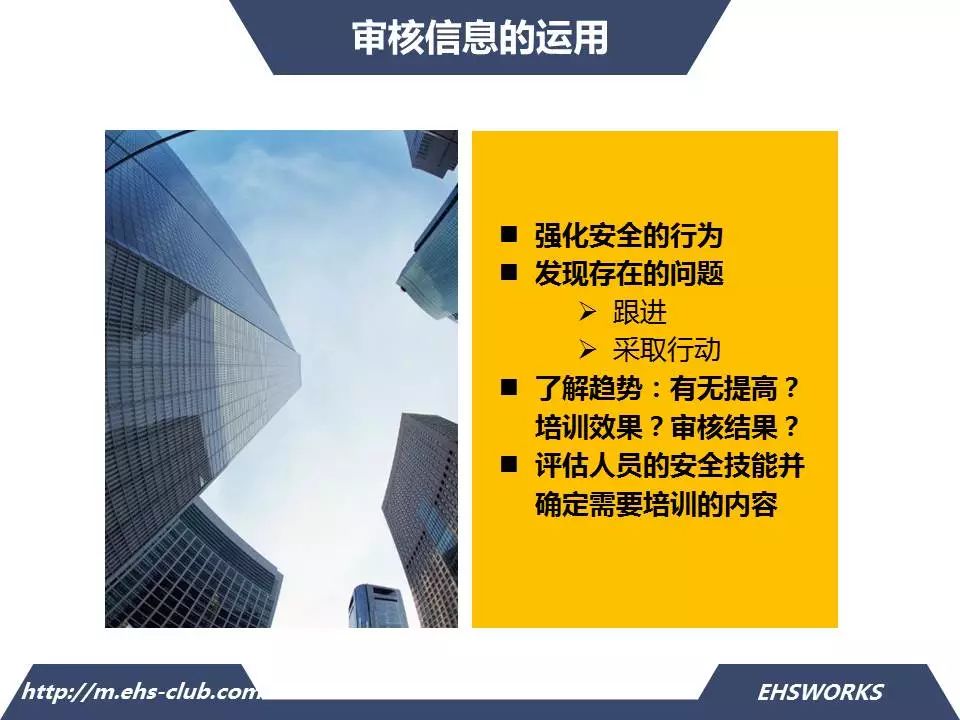 审核信息的运用

■ 强化安全的行为
■ 发现存在的问题
➢ 跟进
➢ 采取行动
■ 了解趋势：有无提高？培训效果？审核结果？
■ 评估人员的安全技能并确定需要培训的内容

http://m.ehs-club.com

EHSWORKS